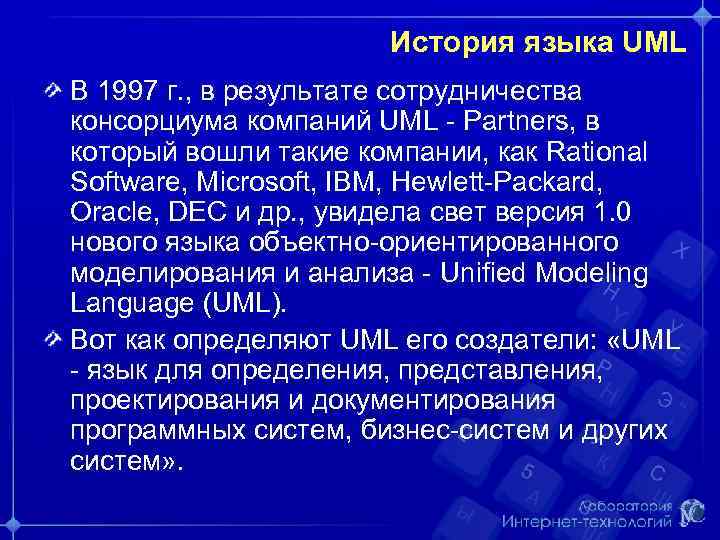 История языка UML

В 1997 г., в результате сотрудничества консорциума компаний UML - Partners, в который вошли такие компании, как Rational Software, Microsoft, IBM, Hewlett-Packard, Oracle, DEC и др., увидела свет версия 1.0 нового языка объектно-ориентированного моделирования и анализа - Unified Modeling Language (UML).

Вот как определяют UML его создатели: «UML - язык для определения, представления, проектирования и документирования программных систем, бизнес-систем и других систем».

Лаборатория Интернет-технологий